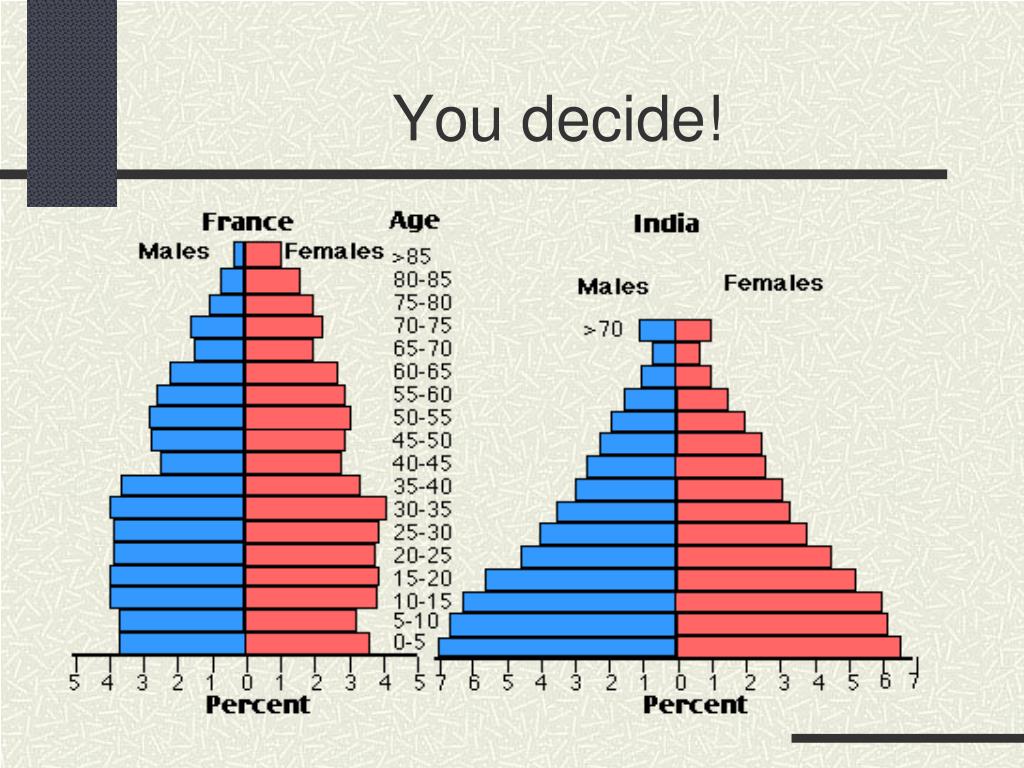 You decide!

France

Age

Males

Females

>85
80-85
75-80
70-75
65-70
60-65
55-60
50-55
45-50
40-45
35-40
30-35
25-30
20-25
15-20
10-15
5-10
0-5

5 4 3 2 1 0 1 2 3 4 5

Percent

India

Males

Females

>70

7 6 5 4 3 2 1 0 1 2 3 4 5 6 7

Percent